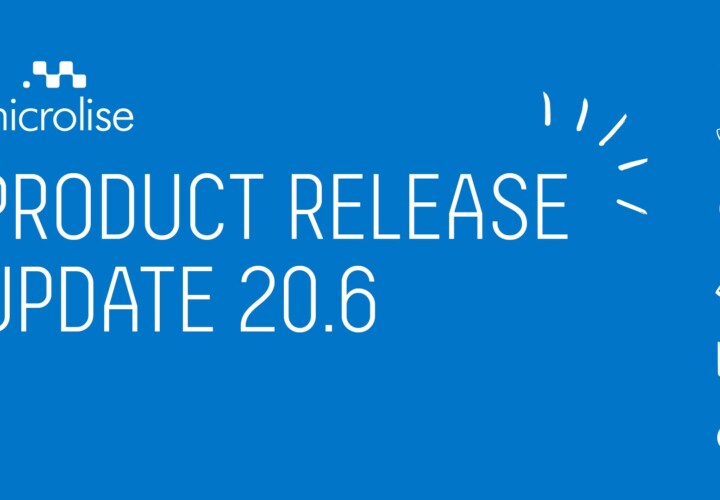 microlise

PRODUCT RELEASE UPDATE 20.6